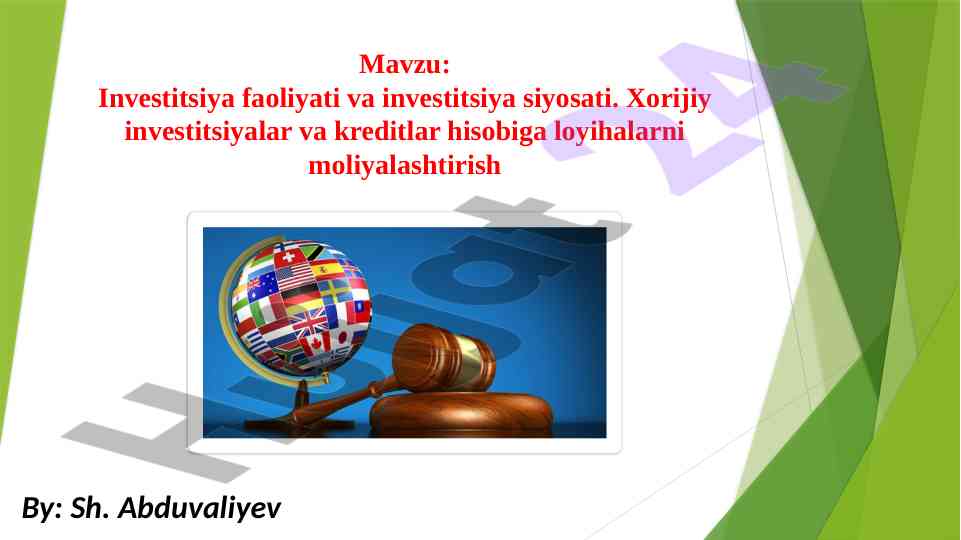 Mavzu:
Investitsiya faoliyati va investitsiya siyosati. Xorijiy investitsiyalar va kreditlar hisobiga loyihalarni moliyalashtirish

Hujjat 24

By: Sh. Abduvaliyev